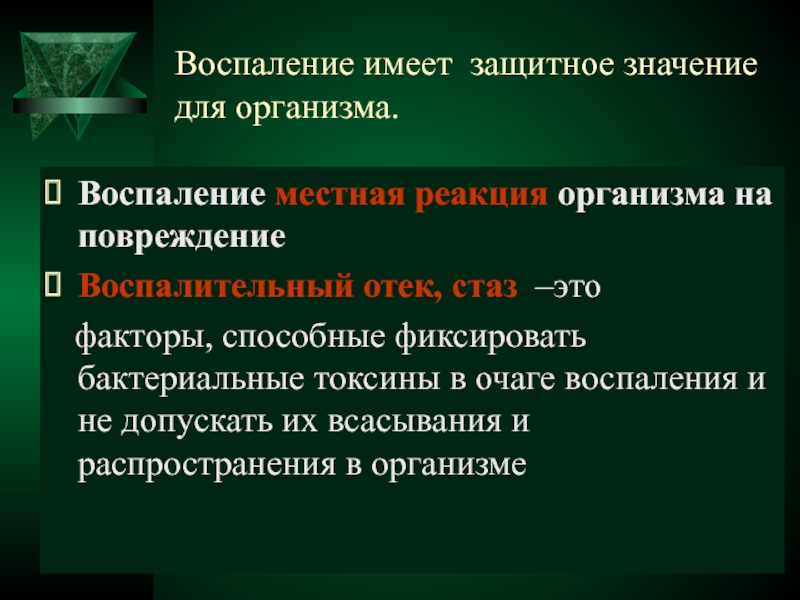 Воспаление имеет защитное значение для организма.

Воспаление местная реакция организма на повреждение

Воспалительный отек, стаз –это

факторы, способные фиксировать бактериальные токсины в очаге воспаления и не допускать их всасывания и распространения в организме